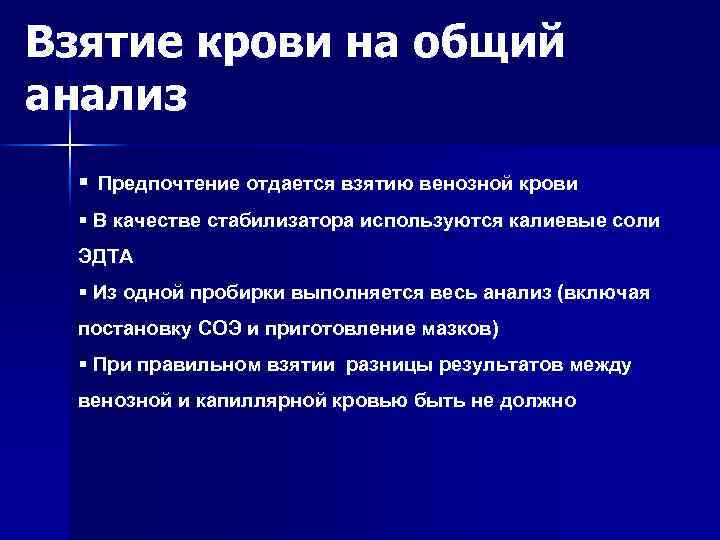 Взятие крови на общий анализ

▪ Предпочтение отдается взятию венозной крови

▪ В качестве стабилизатора используются калиевые соли ЭДТА

▪ Из одной пробирки выполняется весь анализ (включая постановку СОЭ и приготовление мазков)

▪ При правильном взятии разницы результатов между венозной и капиллярной кровью быть не должно